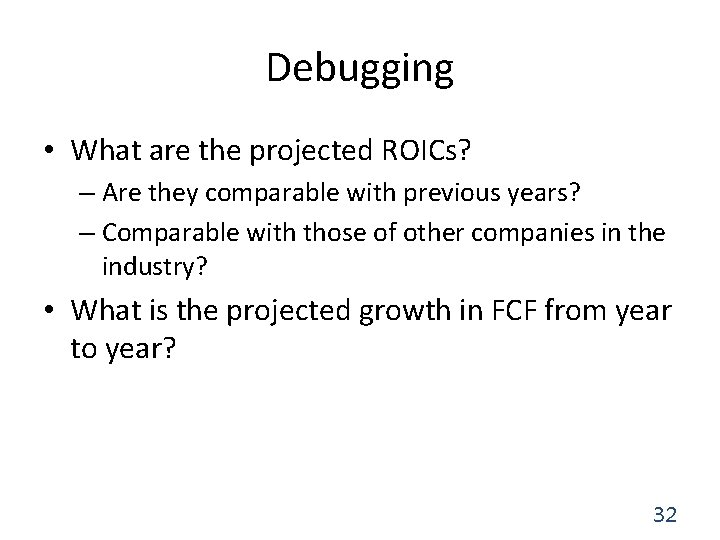 Debugging

• What are the projected ROICs?
– Are they comparable with previous years?
– Comparable with those of other companies in the industry?

• What is the projected growth in FCF from year to year?

32